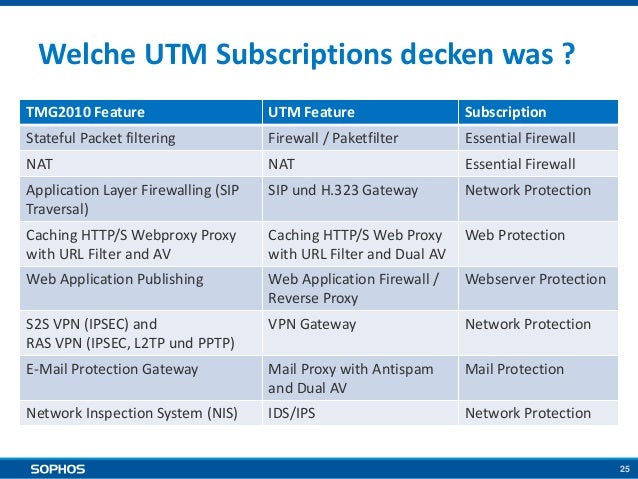 Welche UTM Subscriptions decken was ?

| TMG2010 Feature | UTM Feature | Subscription |
|---|---|---|
| Stateful Packet filtering | Firewall / Paketfilter | Essential Firewall |
| NAT | NAT | Essential Firewall |
| Application Layer Firewalling (SIP Traversal) | SIP und H.323 Gateway | Network Protection |
| Caching HTTP/S Webproxy Proxy with URL Filter and AV | Caching HTTP/S Web Proxy with URL Filter and Dual AV | Web Protection |
| Web Application Publishing | Web Application Firewall / Reverse Proxy | Webserver Protection |
| S2S VPN (IPSEC) and RAS VPN (IPSEC, L2TP und PPTP) | VPN Gateway | Network Protection |
| E-Mail Protection Gateway | Mail Proxy with Antispam and Dual AV | Mail Protection |
| Network Inspection System (NIS) | IDS/IPS | Network Protection |

SOPHOS

25